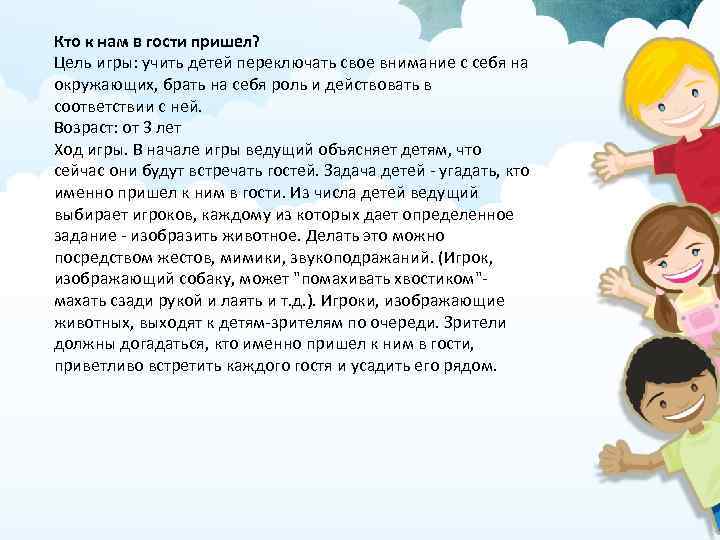 Кто к нам в гости пришел?
Цель игры: учить детей переключать свое внимание с себя на окружающих, брать на себя роль и действовать в соответствии с ней.
Возраст: от 3 лет
Ход игры. В начале игры ведущий объясняет детям, что сейчас они будут встречать гостей. Задача детей - угадать, кто именно пришел к ним в гости. Из числа детей ведущий выбирает игроков, каждому из которых дает определенное задание - изобразить животное. Делать это можно посредством жестов, мимики, звукоподражаний. (Игрок, изображающий собаку, может "помахивать хвостиком"- махать сзади рукой и лаять и т.д.). Игроки, изображающие животных, выходят к детям-зрителям по очереди. Зрители должны догадаться, кто именно пришел к ним в гости, приветливо встретить каждого гостя и усадить его рядом.